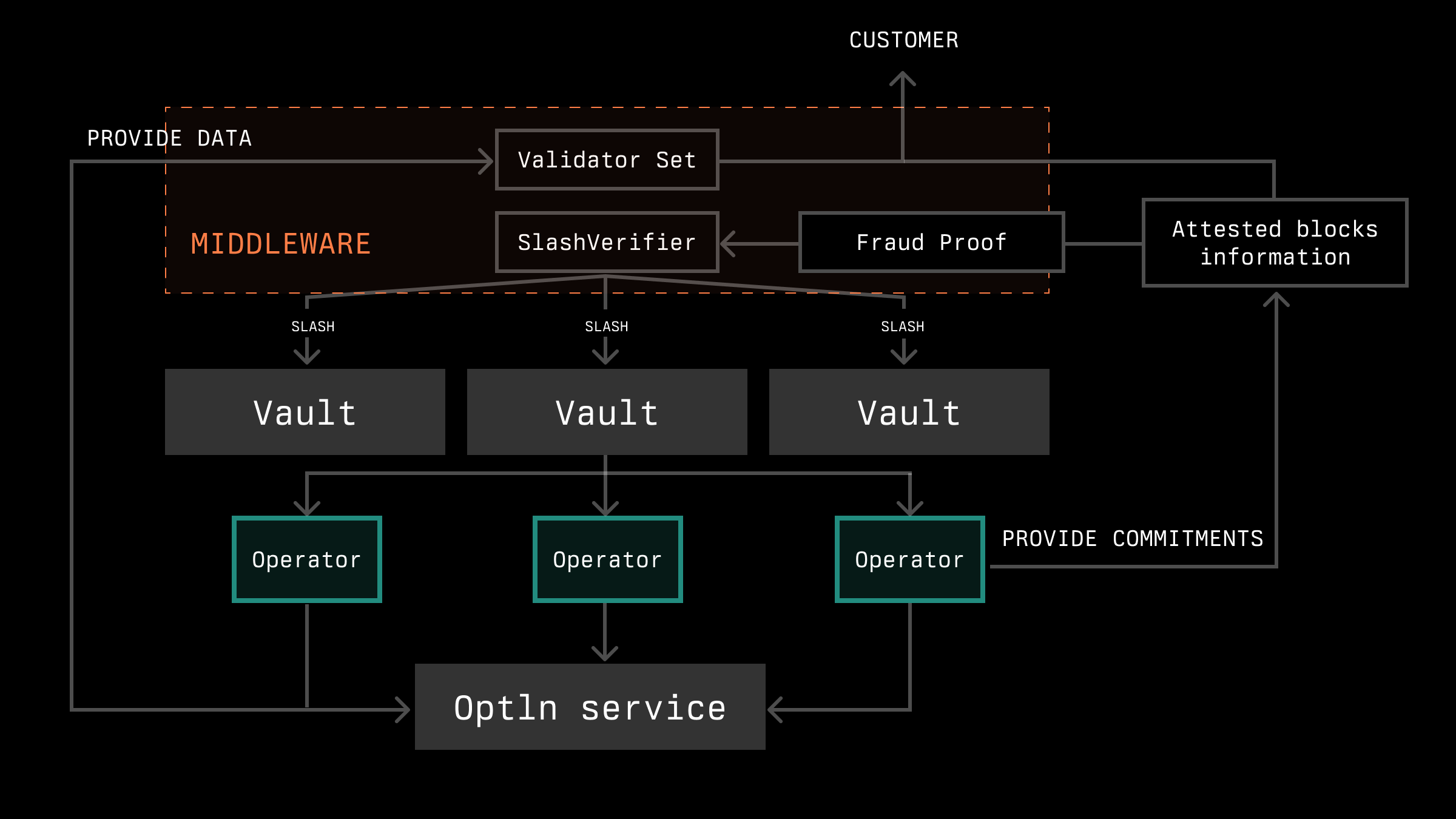 CUSTOMER

PROVIDE DATA

Validator Set

MIDDLEWARE

SlashVerifier

Fraud Proof

Attested blocks information

SLASH

SLASH

SLASH

Vault

Vault

Vault

Operator

Operator

Operator

PROVIDE COMMITMENTS

OptIn service